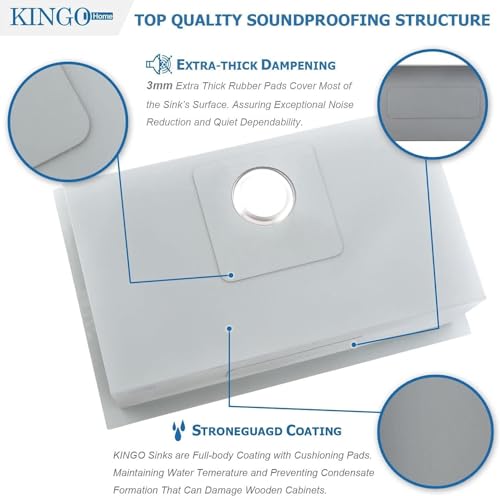 KINGO Home

TOP QUALITY SOUNDPROOFING STRUCTURE

EXTRA-THICK DAMPENING

3mm Extra Thick Rubber Pads Cover Most of the Sink's Surface. Assuring Exceptional Noise Reduction and Quiet Dependability.

STRONEGUAGD COATING

KINGO Sinks are Full-body Coating with Cushioning Pads. Maintaining Water Temerature and Preventing Condensate Formation That Can Damage Wooden Cabinets.